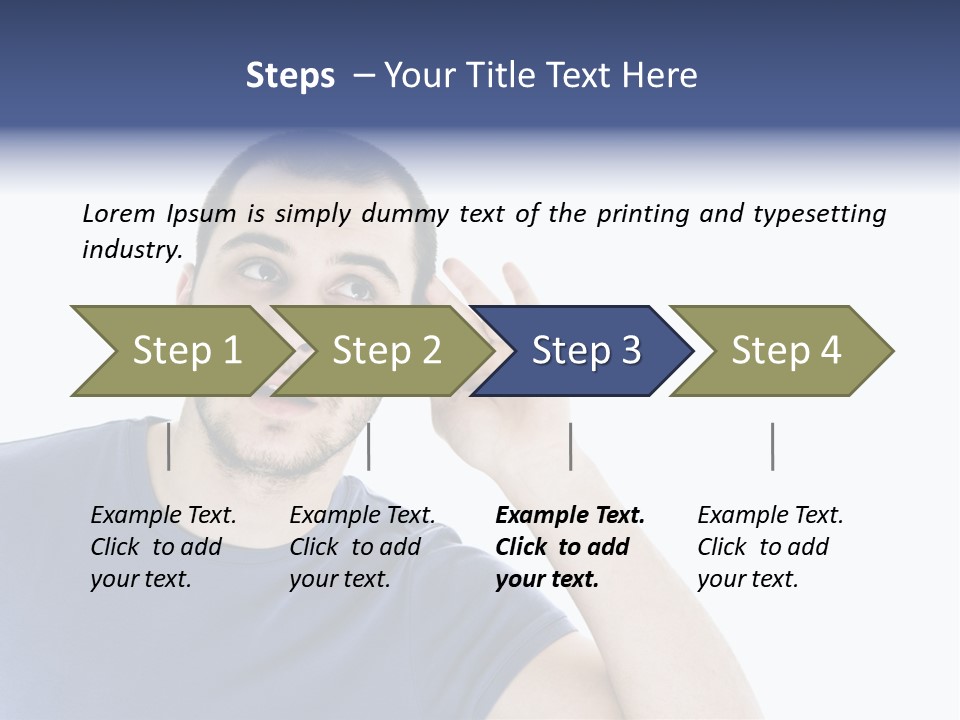 Steps – Your Title Text Here

Lorem Ipsum is simply dummy text of the printing and typesetting industry.

Step 1

Step 2

Step 3

Step 4

Example Text. Click to add your text.

Example Text. Click to add your text.

Example Text. Click to add your text.

Example Text. Click to add your text.